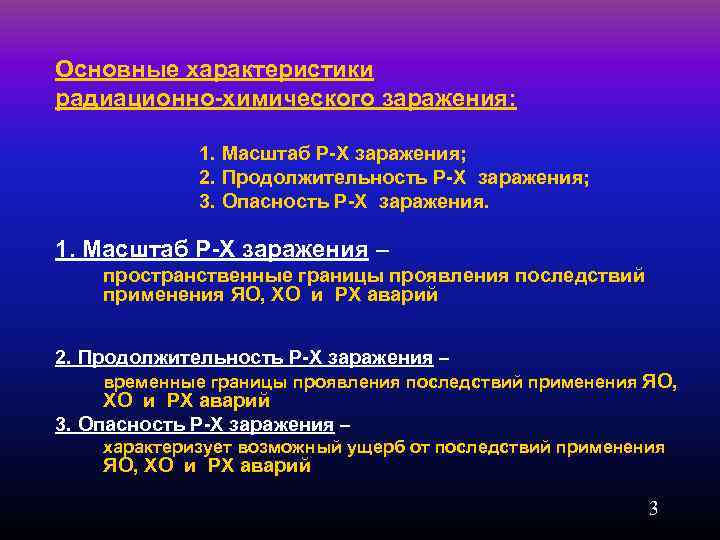 Основные характеристики радиационно-химического заражения:

1. Масштаб Р-Х заражения;
2. Продолжительность Р-Х заражения;
3. Опасность Р-Х заражения.

1. Масштаб Р-Х заражения –
пространственные границы проявления последствий применения ЯО, ХО и РХ аварий

2. Продолжительность Р-Х заражения –
временные границы проявления последствий применения ЯО, ХО и РХ аварий

3. Опасность Р-Х заражения –
характеризует возможный ущерб от последствий применения ЯО, ХО и РХ аварий

3